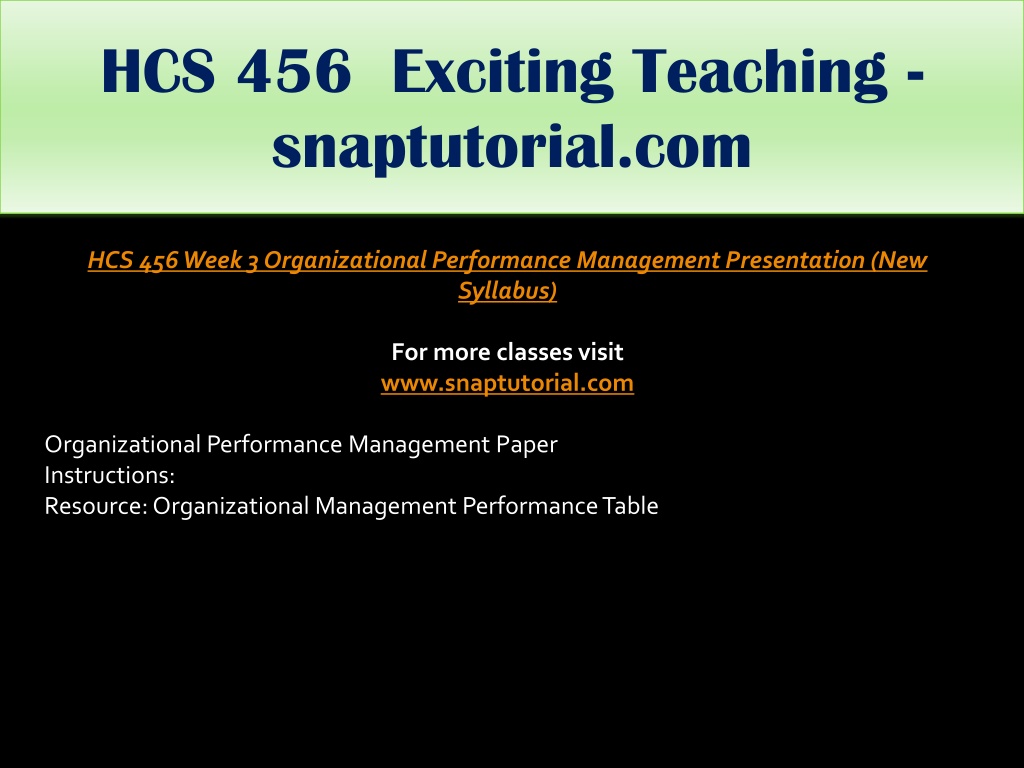 HCS 456 Exciting Teaching - snaptutorial.com

HCS 456 Week 3 Organizational Performance Management Presentation (New Syllabus)

For more classes visit
www.snaptutorial.com

Organizational Performance Management Paper
Instructions:
Resource: Organizational Management Performance Table